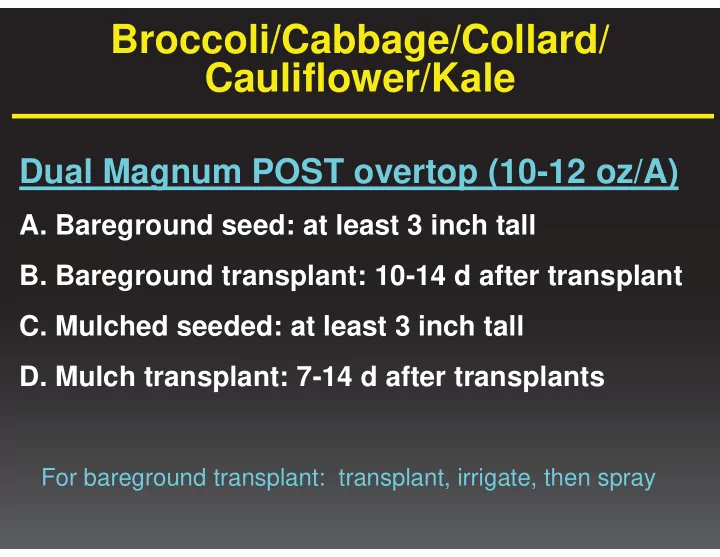 Broccoli/Cabbage/Collard/
Cauliflower/Kale

Dual Magnum POST overtop (10-12 oz/A)

A. Bareground seed: at least 3 inch tall

B. Bareground transplant: 10-14 d after transplant

C. Mulched seeded: at least 3 inch tall

D. Mulch transplant: 7-14 d after transplants

For bareground transplant: transplant, irrigate, then spray